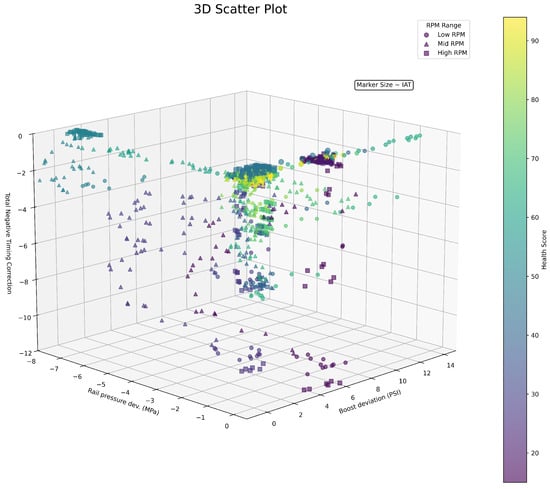 3D Scatter Plot

RPM Range
Low RPM
Mid RPM
High RPM

Marker Size ~ IAT

Total Negative Timing Correction
0
−2
−4
−6
−8
−10
−12

Rail pressure dev. (MPa)
−8
−7
−6
−5
−4
−3
−2
−1
0

Boost deviation (PSI)
0
2
4
6
8
10
12
14

Health Score
90
80
70
60
50
40
30
20